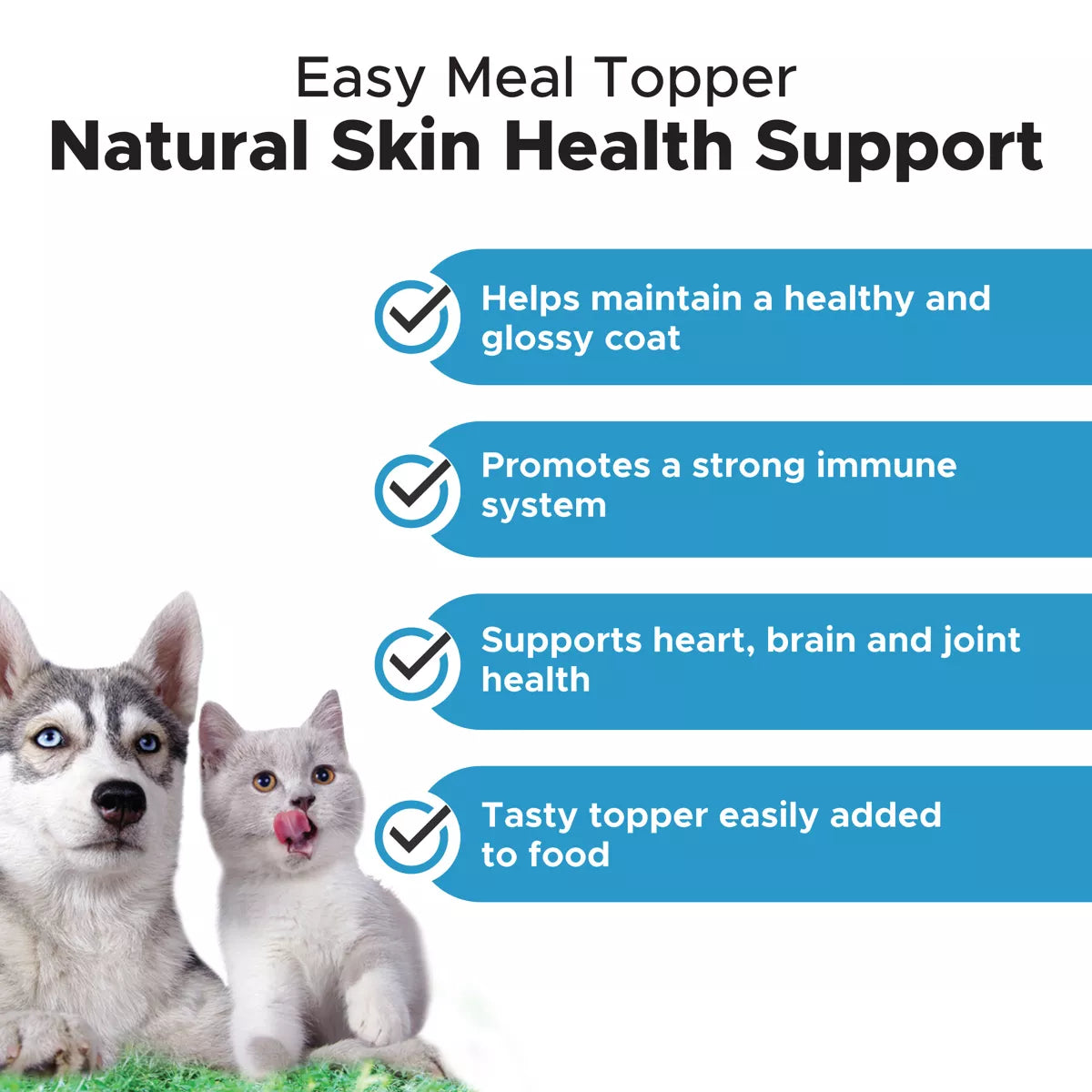 Easy Meal Topper
Natural Skin Health Support

Helps maintain a healthy and glossy coat

Promotes a strong immune system

Supports heart, brain and joint health

Tasty topper easily added to food